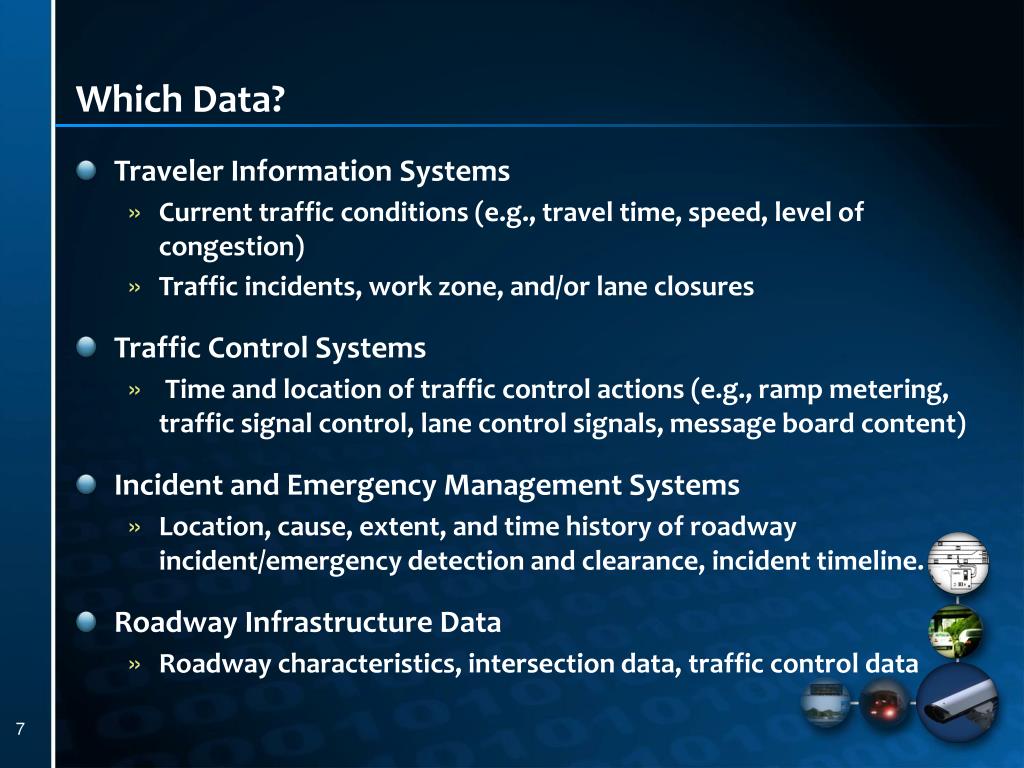 Which Data?

Traveler Information Systems

» Current traffic conditions (e.g., travel time, speed, level of congestion)

» Traffic incidents, work zone, and/or lane closures

Traffic Control Systems

» Time and location of traffic control actions (e.g., ramp metering, traffic signal control, lane control signals, message board content)

Incident and Emergency Management Systems

» Location, cause, extent, and time history of roadway incident/emergency detection and clearance, incident timeline.

Roadway Infrastructure Data

» Roadway characteristics, intersection data, traffic control data

7